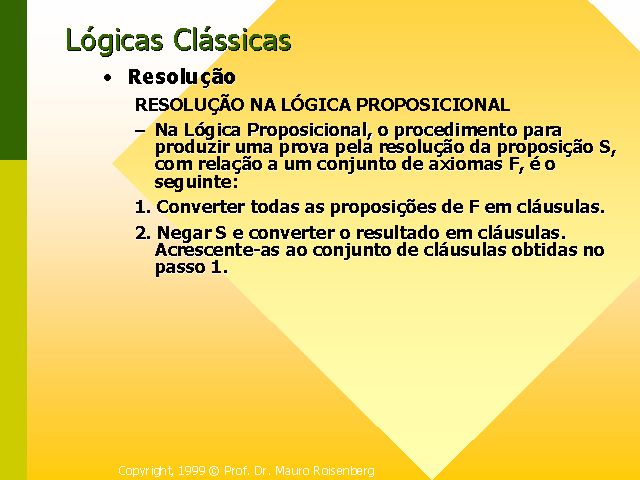 Lógicas Clássicas

• Resolução

RESOLUÇÃO NA LÓGICA PROPOSICIONAL

– Na Lógica Proposicional, o procedimento para produzir uma prova pela resolução da proposição S, com relação a um conjunto de axiomas F, é o seguinte:

1. Converter todas as proposições de F em cláusulas.

2. Negar S e converter o resultado em cláusulas. Acrescente-as ao conjunto de cláusulas obtidas no passo 1.

Copyright, 1999 © Prof. Dr. Mauro Roisenberg